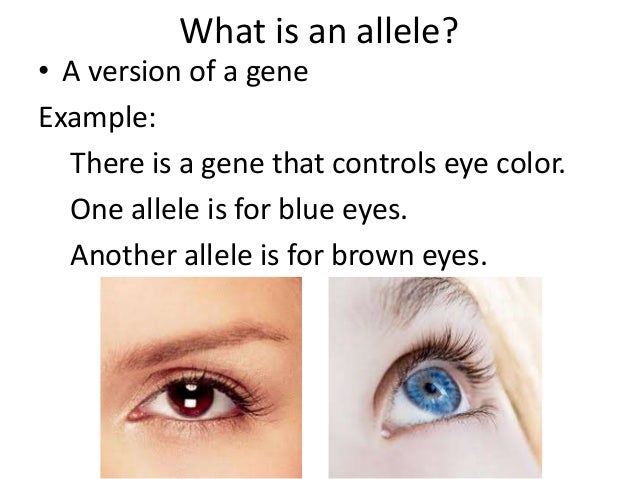 What is an allele?

• A version of a gene

Example:

There is a gene that controls eye color.

One allele is for blue eyes.

Another allele is for brown eyes.